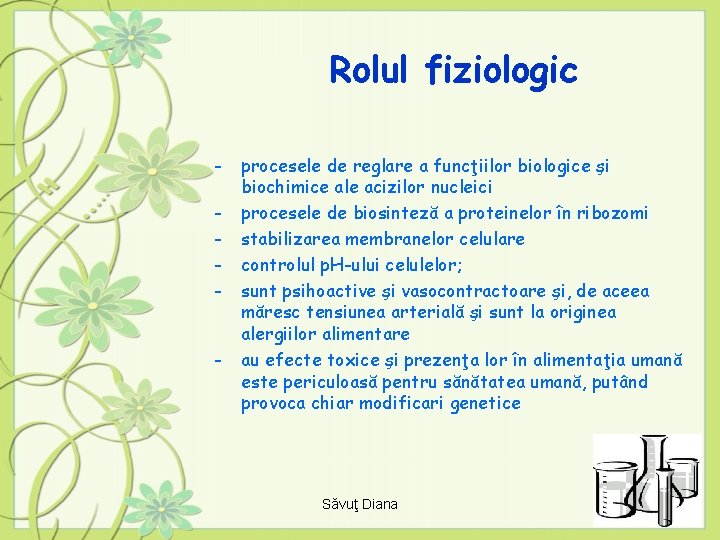 Rolul fiziologic

- procesele de reglare a funcţiilor biologice şi biochimice ale acizilor nucleici
- procesele de biosinteză a proteinelor în ribozomi
- stabilizarea membranelor celulare
- controlul pH-ului celulelor;
- sunt psihoactive şi vasocontractoare şi, de aceea măresc tensiunea arterială şi sunt la originea alergiilor alimentare
- au efecte toxice şi prezenţa lor în alimentaţia umană este periculoasă pentru sănătatea umană, putând provoca chiar modificari genetice

Săvuţ Diana